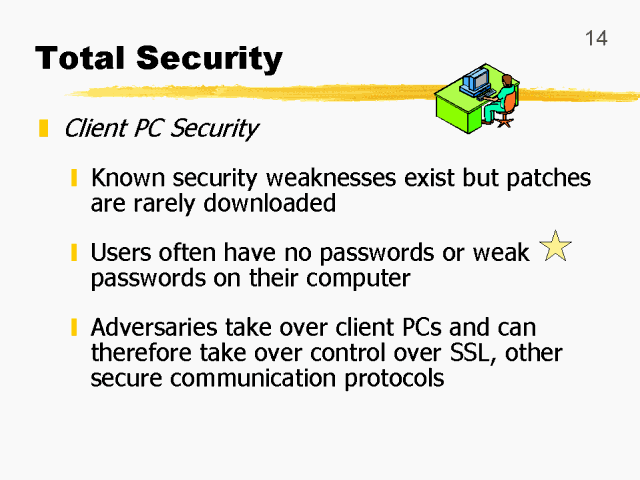 14

Total Security

Client PC Security

Known security weaknesses exist but patches are rarely downloaded

Users often have no passwords or weak passwords on their computer

Adversaries take over client PCs and can therefore take over control over SSL, other secure communication protocols